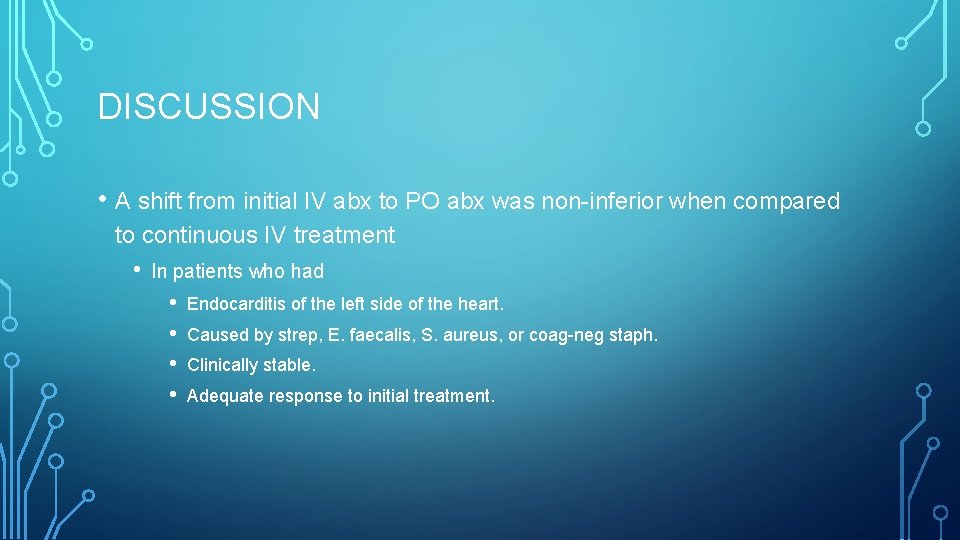 DISCUSSION

• A shift from initial IV abx to PO abx was non-inferior when compared to continuous IV treatment

• In patients who had

• Endocarditis of the left side of the heart.
• Caused by strep, E. faecalis, S. aureus, or coag-neg staph.
• Clinically stable.
• Adequate response to initial treatment.